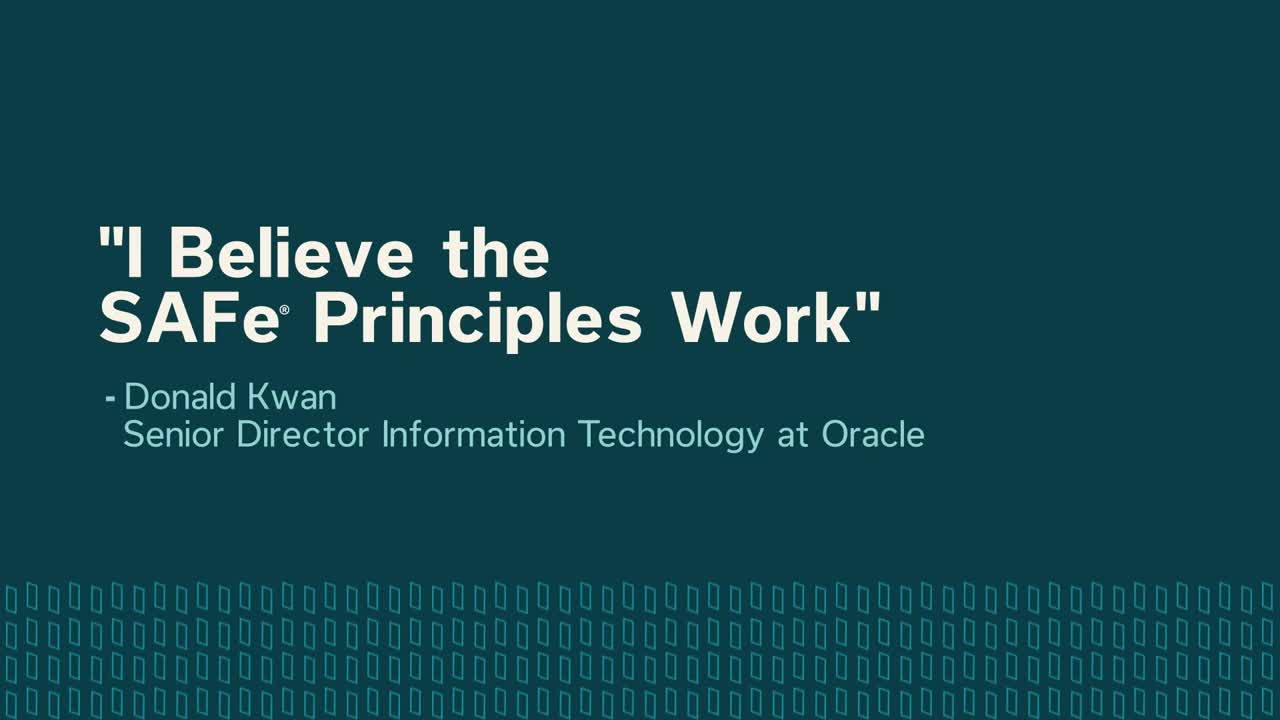 "I Believe the SAFe® Principles Work"

- Donald Kwan
Senior Director Information Technology at Oracle